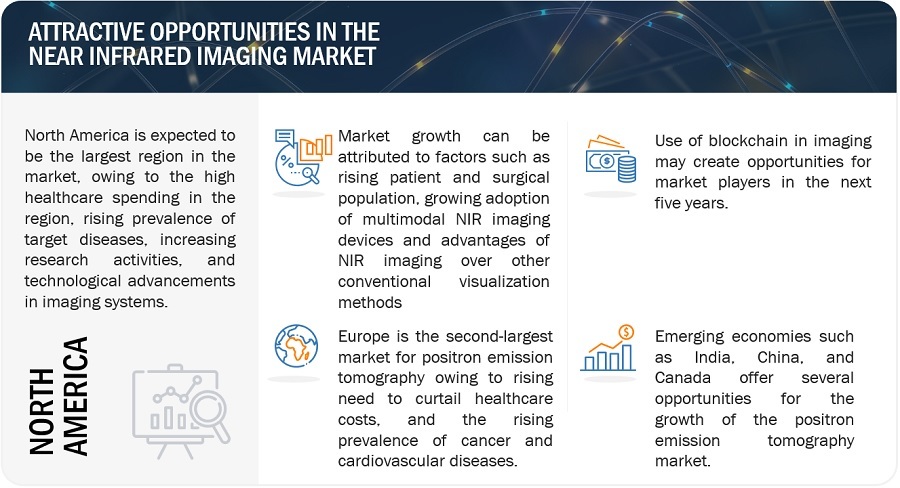 ATTRACTIVE OPPORTUNITIES IN THE NEAR INFRARED IMAGING MARKET

North America is expected to be the largest region in the market, owing to the high healthcare spending in the region, rising prevalence of target diseases, increasing research activities, and technological advancements in imaging systems.

NORTH AMERICA

Market growth can be attributed to factors such as rising patient and surgical population, growing adoption of multimodal NIR imaging devices and advantages of NIR imaging over other conventional visualization methods

Europe is the second-largest market for positron emission tomography owing to rising need to curtail healthcare costs, and the rising prevalence of cancer and cardiovascular diseases.

Use of blockchain in imaging may create opportunities for market players in the next five years.

Emerging economies such as India, China, and Canada offer several opportunities for the growth of the positron emission tomography market.